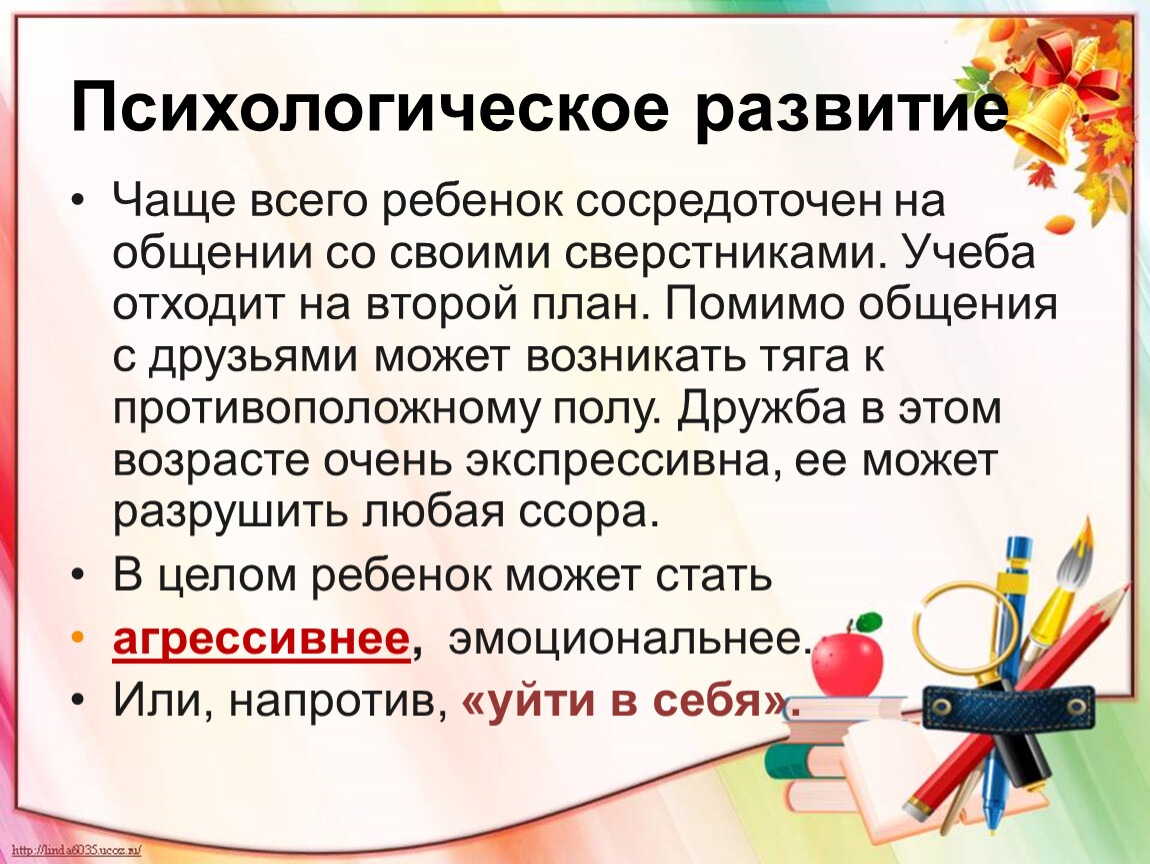 Психологическое развитие

• Чаще всего ребенок сосредоточен на общении со своими сверстниками. Учеба отходит на второй план. Помимо общения с друзьями может возникать тяга к противоположному полу. Дружба в этом возрасте очень экспрессивна, ее может разрушить любая ссора.

• В целом ребенок может стать

• агрессивнее, эмоциональнее.

• Или, напротив, «уйти в себя».

http://linda6035.ucoz.ru/